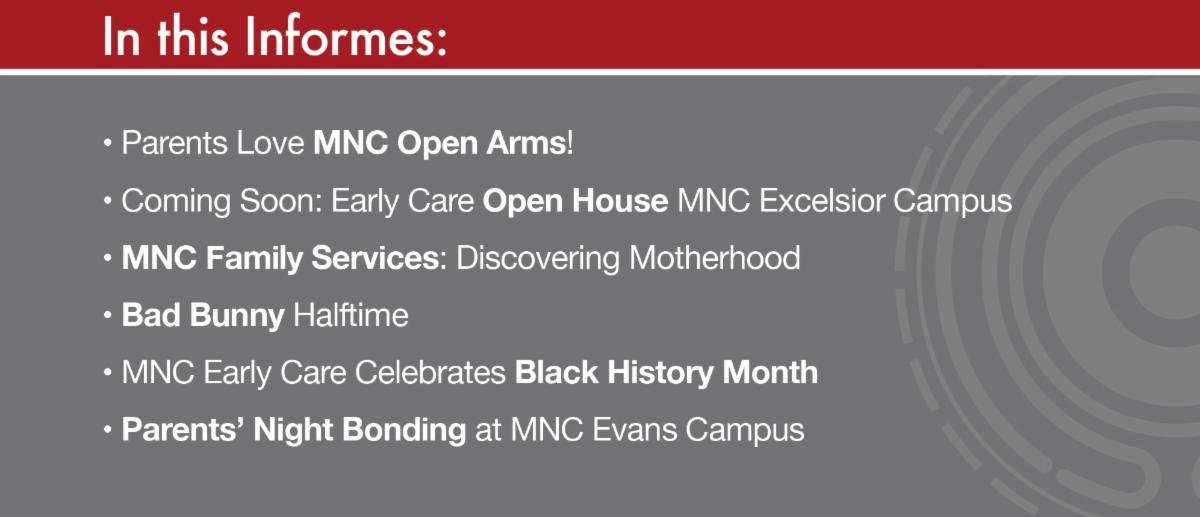 In this Informes:

• Parents Love MNC Open Arms!

• Coming Soon: Early Care Open House MNC Excelsior Campus

• MNC Family Services: Discovering Motherhood

• Bad Bunny Halftime

• MNC Early Care Celebrates Black History Month

• Parents' Night Bonding at MNC Evans Campus